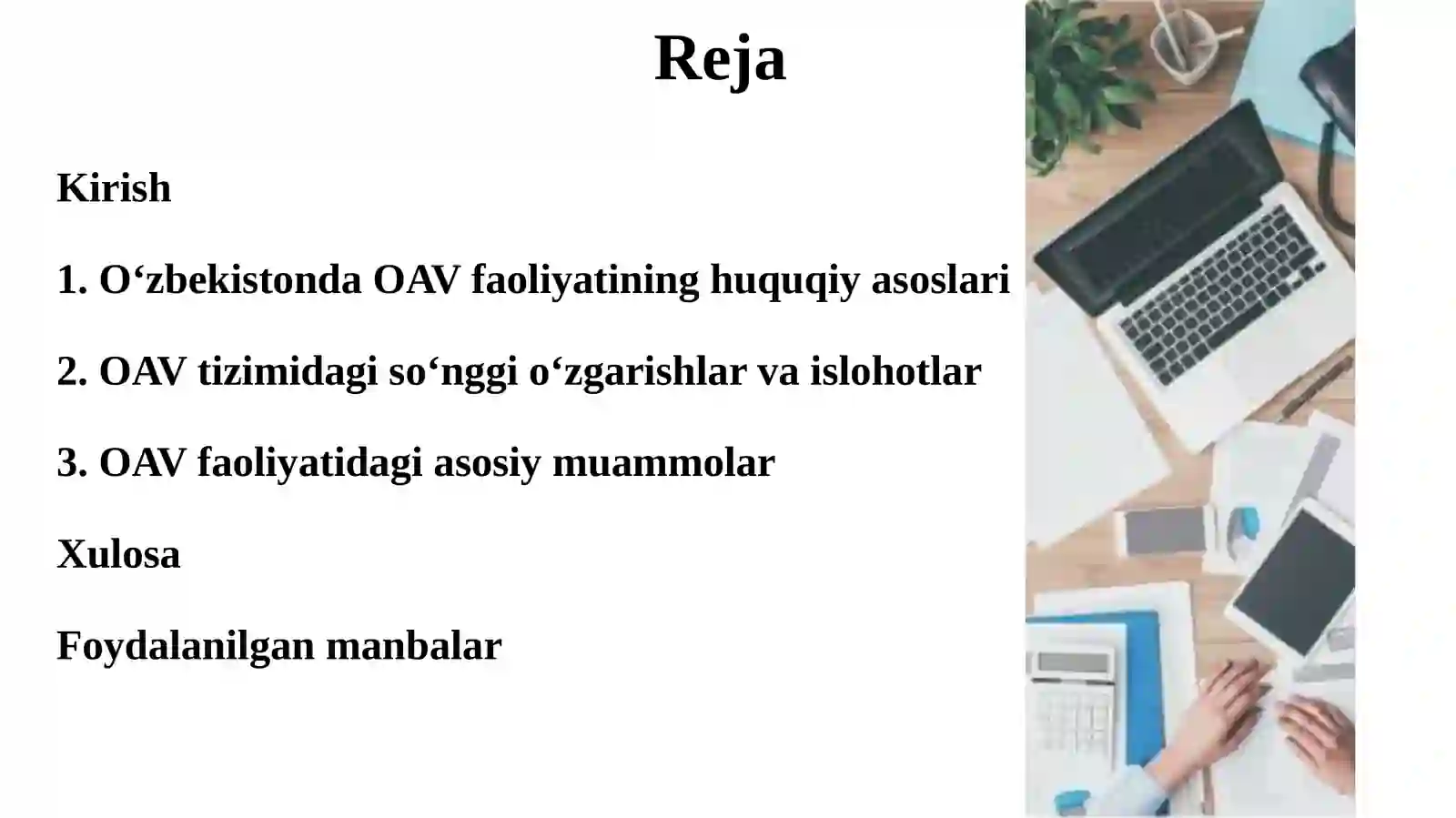 Reja

Kirish

1. O‘zbekistonda OAV faoliyatining huquqiy asoslari

2. OAV tizimidagi so‘nggi o‘zgarishlar va islohotlar

3. OAV faoliyatidagi asosiy muammolar

Xulosa

Foydalanilgan manbalar